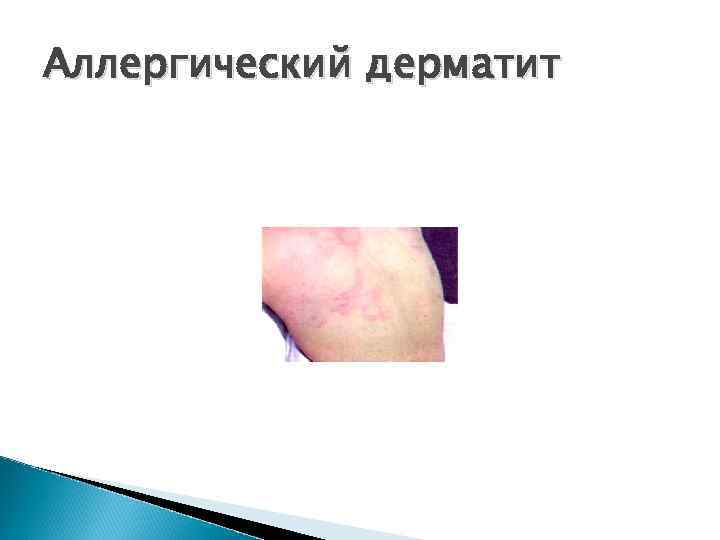 Аллергический дерматит